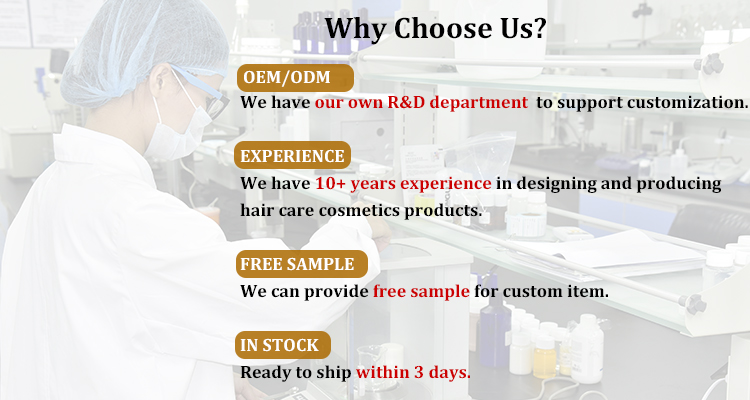 Why Choose Us?

OEM/ODM

We have our own R&D department to support customization.

EXPERIENCE

We have 10+ years experience in designing and producing hair care cosmetics products.

FREE SAMPLE

We can provide free sample for custom item.

IN STOCK

Ready to ship within 3 days.